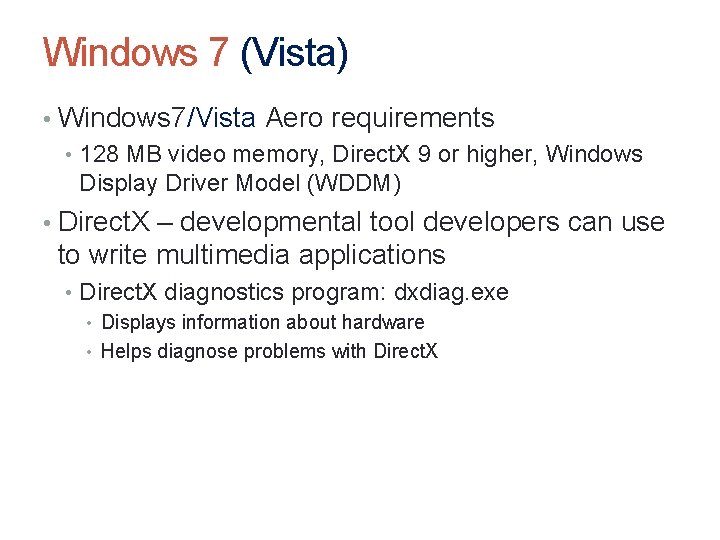 Windows 7 (Vista)

• Windows7/Vista Aero requirements
  • 128 MB video memory, DirectX 9 or higher, Windows Display Driver Model (WDDM)
• DirectX – developmental tool developers can use to write multimedia applications
  • DirectX diagnostics program: dxdiag.exe
    • Displays information about hardware
    • Helps diagnose problems with DirectX